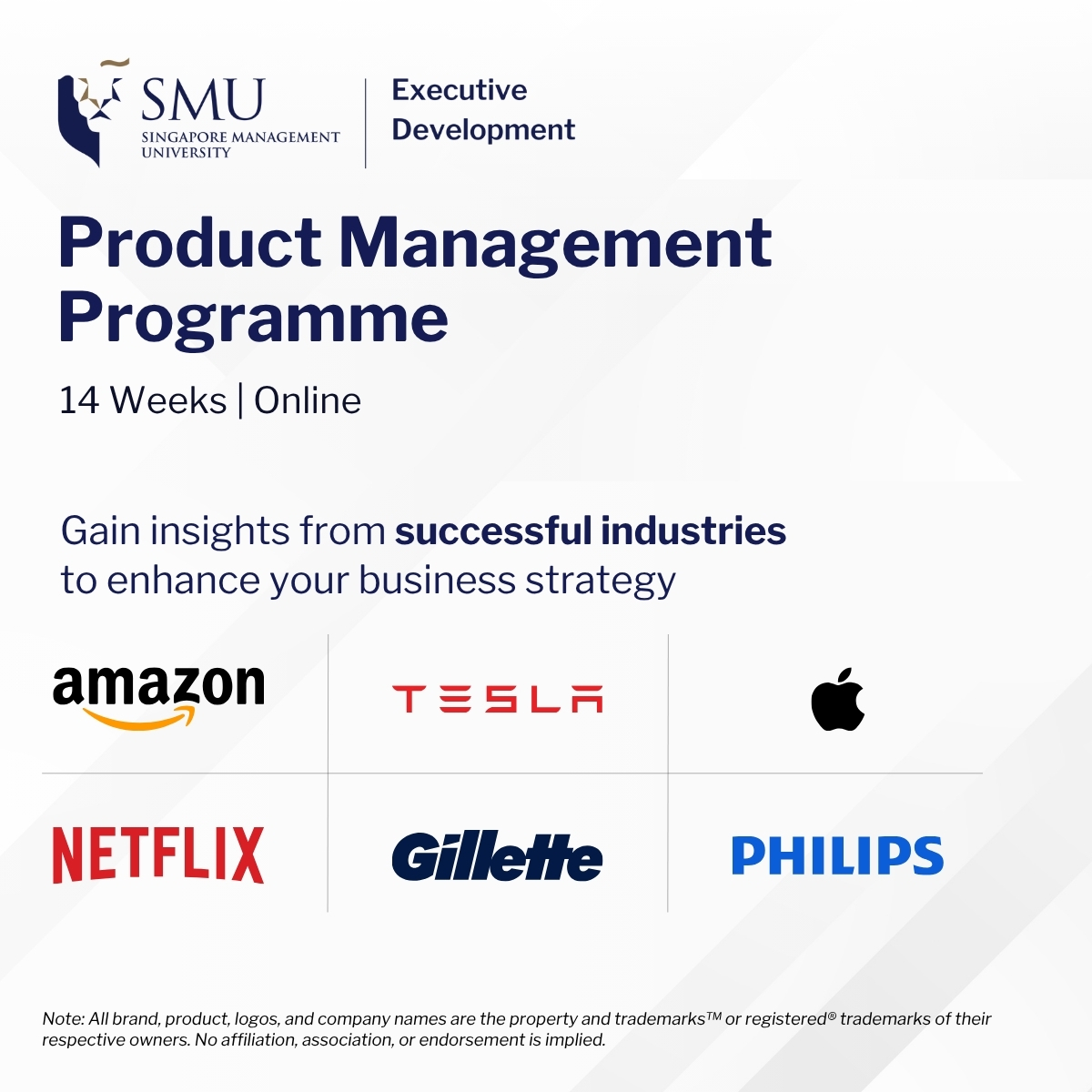 SMU
SINGAPORE MANAGEMENT UNIVERSITY

Executive Development

Product Management Programme

14 Weeks | Online

Gain insights from successful industries to enhance your business strategy

amazon

TESLA

NETFLIX

Gillette

PHILIPS

Note: All brand, product, logos, and company names are the property and trademarks™ or registered® trademarks of their respective owners. No affiliation, association, or endorsement is implied.